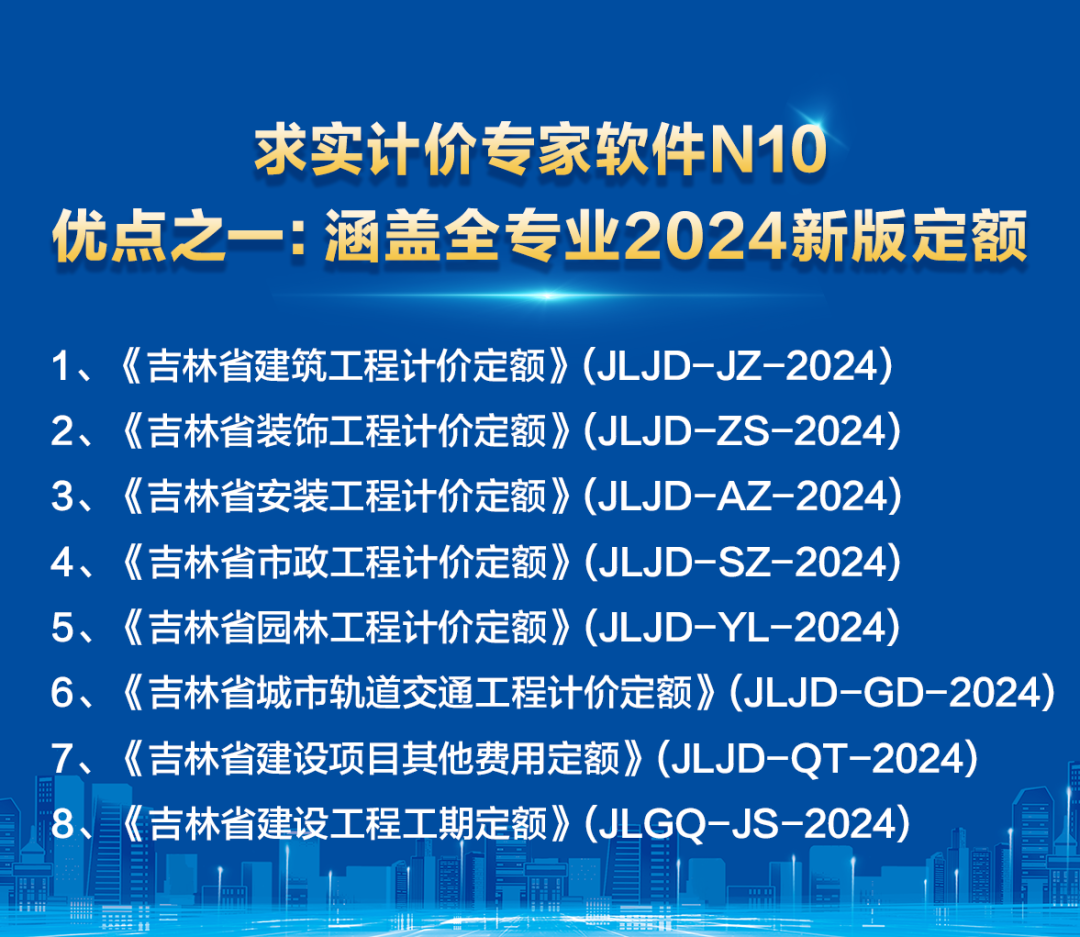 求实计价专家软件N10
优点之一：涵盖全专业2024新版定额

1、《吉林省建筑工程计价定额》（JLJD-JZ-2024）
2、《吉林省装饰工程计价定额》（JLJD-ZS-2024）
3、《吉林省安装工程计价定额》（JLJD-AZ-2024）
4、《吉林省市政工程计价定额》（JLJD-SZ-2024）
5、《吉林省园林工程计价定额》（JLJD-YL-2024）
6、《吉林省城市轨道交通工程计价定额》（JLJD-GD-2024）
7、《吉林省建设项目其他费用定额》（JLJD-QT-2024）
8、《吉林省建设工程工期定额》（JLGQ-JS-2024）